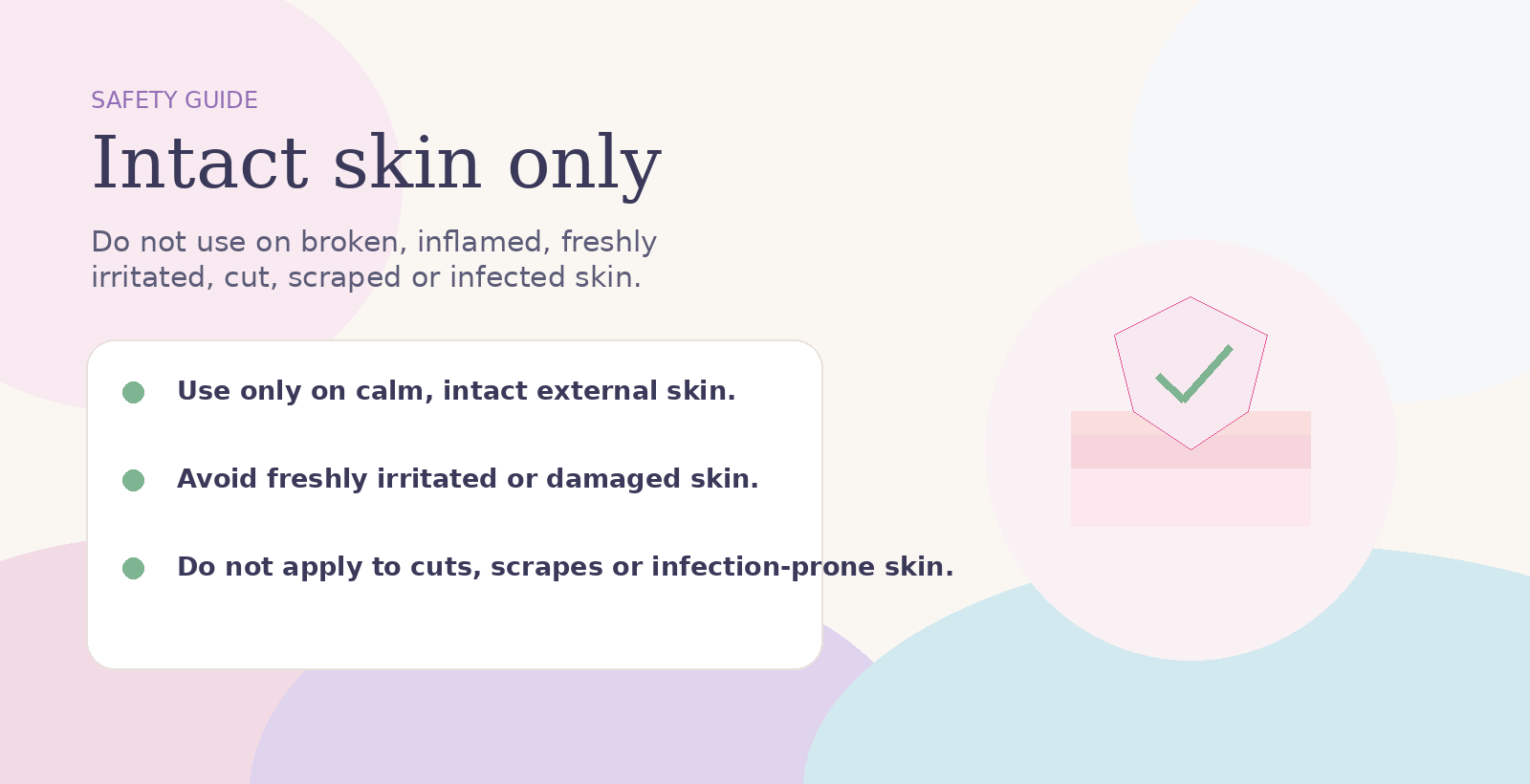 SAFETY GUIDE

Intact skin only

Do not use on broken, inflamed, freshly irritated, cut, scraped or infected skin.

Use only on calm, intact external skin.

Avoid freshly irritated or damaged skin.

Do not apply to cuts, scrapes or infection-prone skin.